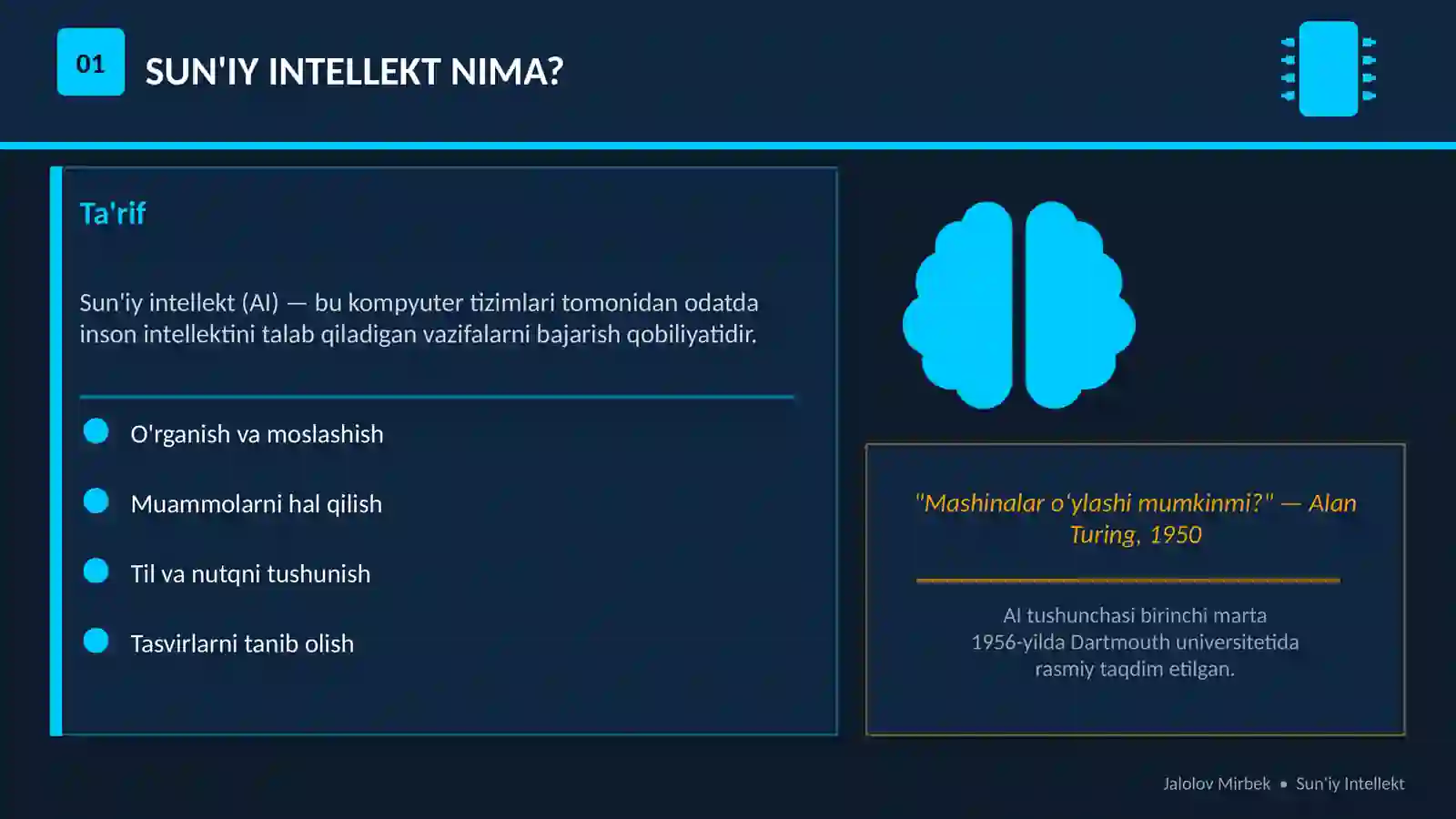 01

SUN'IY INTELLEKT NIMA?

Ta'rif

Sun'iy intellekt (AI) — bu kompyuter tizimlari tomonidan odatda inson intellektini talab qiladigan vazifalarni bajarish qobiliyatidir.

O'rganish va moslashish

Muammolarni hal qilish

Til va nutqni tushunish

Tasvirlarni tanib olish

"Mashinalar o'ylashi mumkinmi?" — Alan Turing, 1950

AI tushunchasi birinchi marta 1956-yilda Dartmouth universitetida rasmiy taqdim etilgan.

Jalolov Mirbek • Sun'iy Intellekt